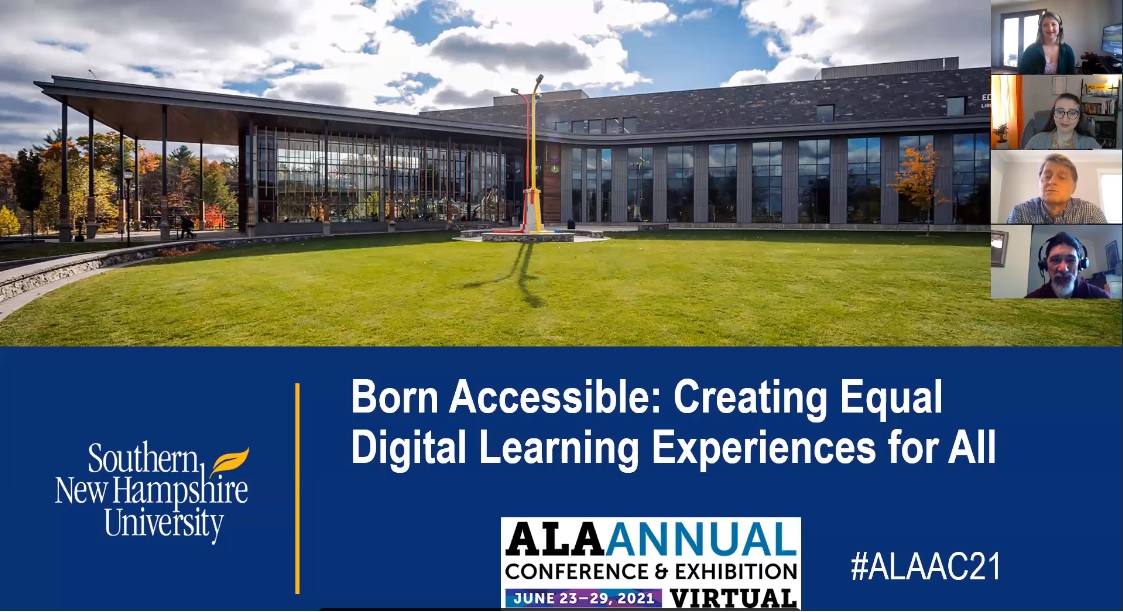 Southern New Hampshire University

Born Accessible: Creating Equal Digital Learning Experiences for All

ALA ANNUAL CONFERENCE & EXHIBITION JUNE 23–29, 2021 VIRTUAL

#ALAAC21